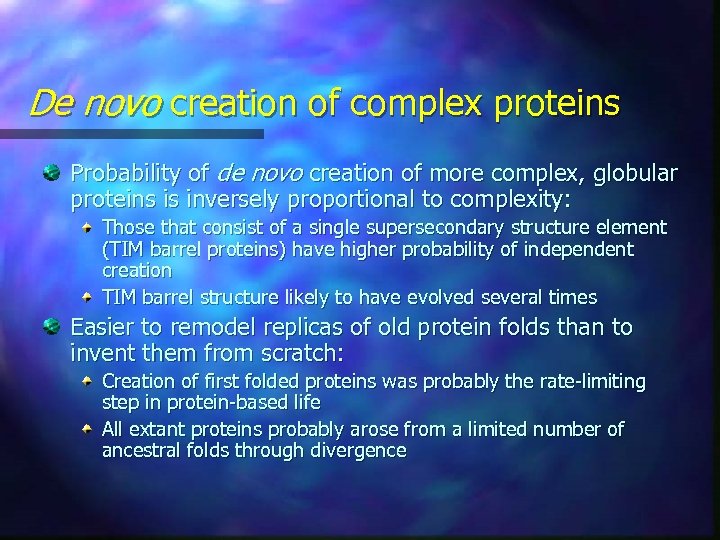 De novo creation of complex proteins

Probability of de novo creation of more complex, globular proteins is inversely proportional to complexity:

Those that consist of a single supersecondary structure element (TIM barrel proteins) have higher probability of independent creation

TIM barrel structure likely to have evolved several times

Easier to remodel replicas of old protein folds than to invent them from scratch:

Creation of first folded proteins was probably the rate-limiting step in protein-based life

All extant proteins probably arose from a limited number of ancestral folds through divergence